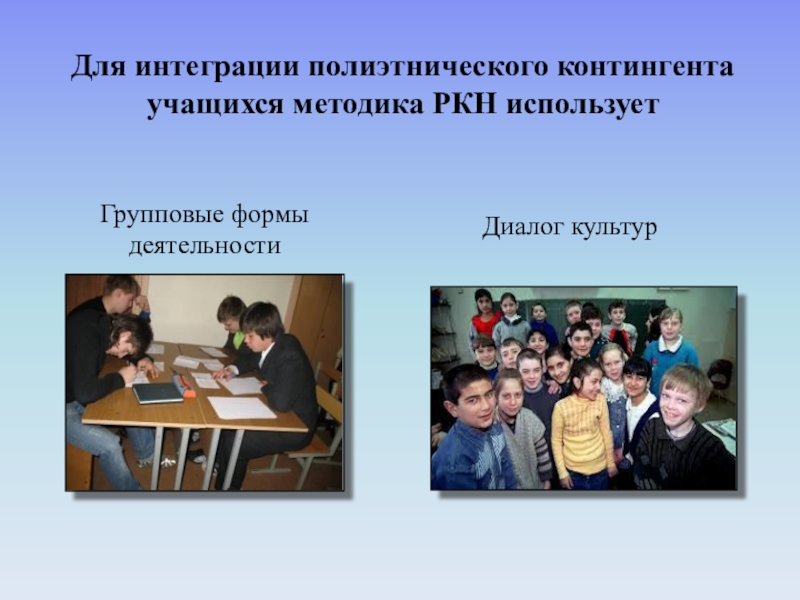 Для интеграции полиэтнического контингента учащихся методика РКН использует

Групповые формы деятельности

Диалог культур